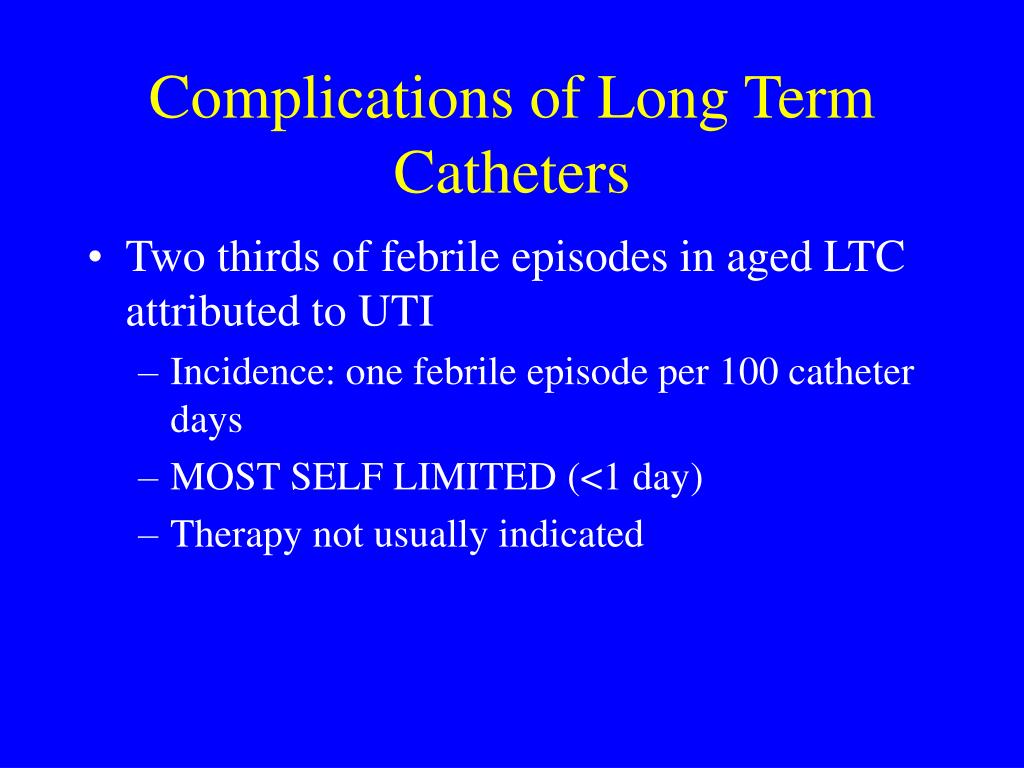 Complications of Long Term Catheters

• Two thirds of febrile episodes in aged LTC attributed to UTI
– Incidence: one febrile episode per 100 catheter days
– MOST SELF LIMITED (<1 day)
– Therapy not usually indicated